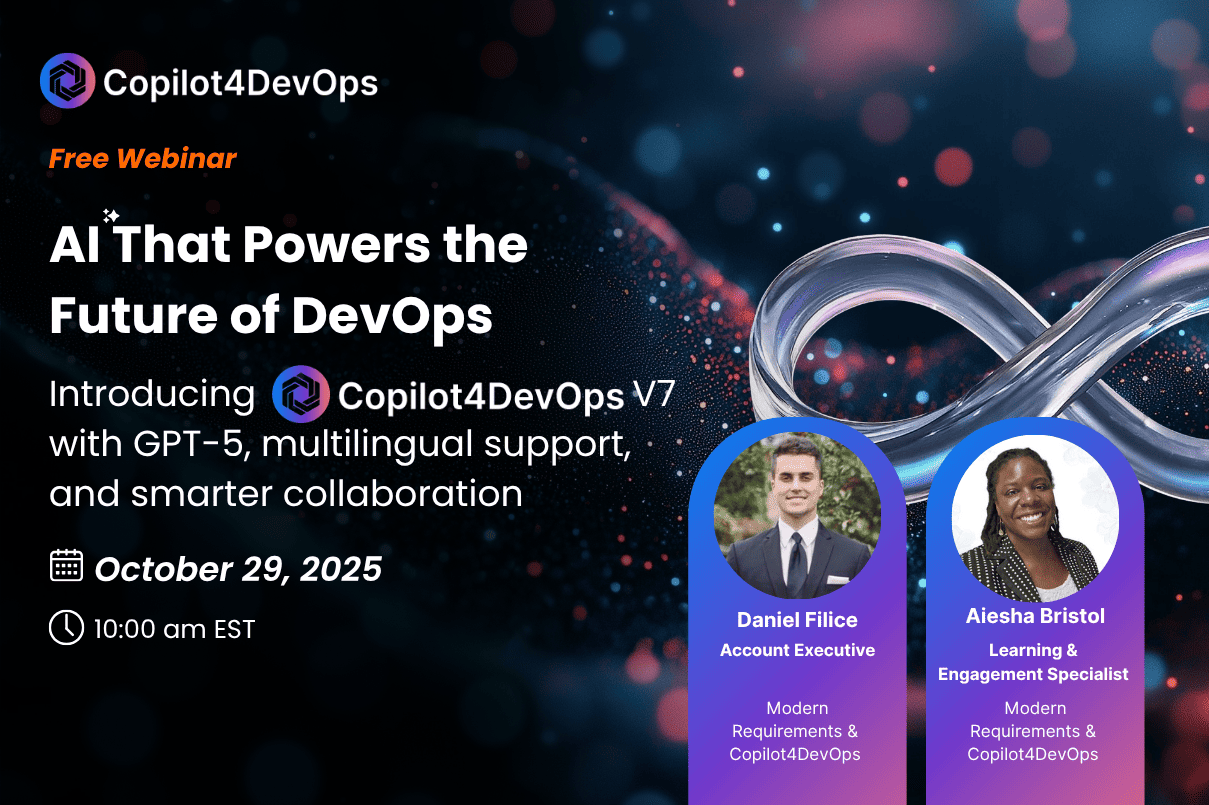 Copilot4DevOps

Free Webinar

AI That Powers the Future of DevOps

Introducing Copilot4DevOps V7 with GPT-5, multilingual support, and smarter collaboration

October 29, 2025

10:00 am EST

Daniel Filice
Account Executive

Modern Requirements & Copilot4DevOps

Aiesha Bristol
Learning & Engagement Specialist

Modern Requirements & Copilot4DevOps